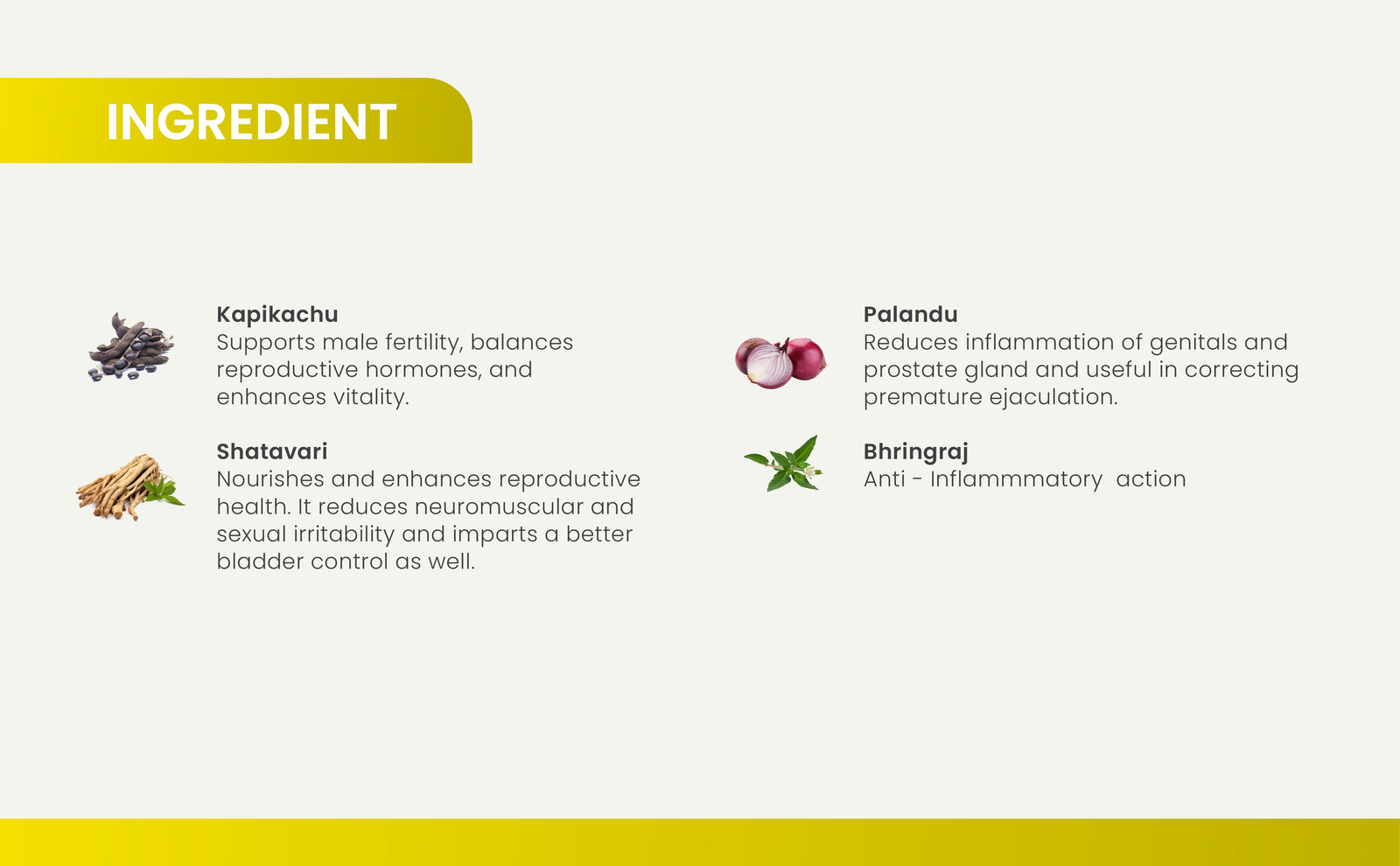 INGREDIENT

Kapikachu
Supports male fertility, balances reproductive hormones, and enhances vitality.

Shatavari
Nourishes and enhances reproductive health. It reduces neuromuscular and sexual irritability and imparts a better bladder control as well.

Palandu
Reduces inflammation of genitals and prostate gland and useful in correcting premature ejaculation.

Bhringraj
Anti - Inflammmatory action